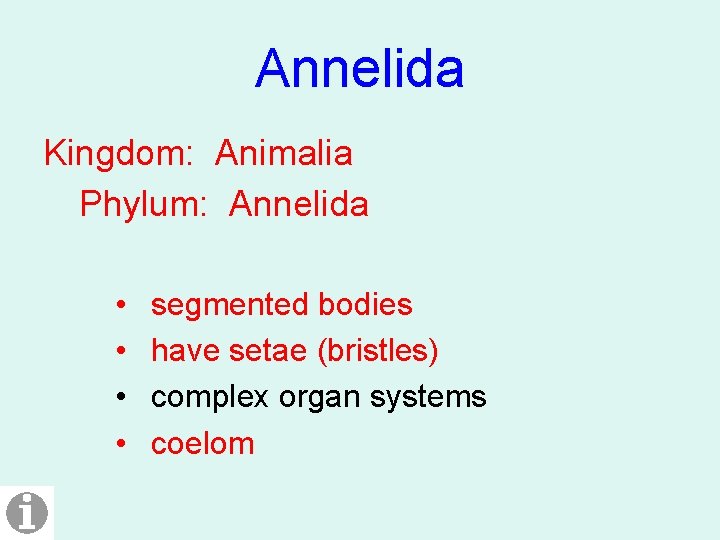 Annelida

Kingdom: Animalia
Phylum: Annelida

• segmented bodies
• have setae (bristles)
• complex organ systems
• coelom